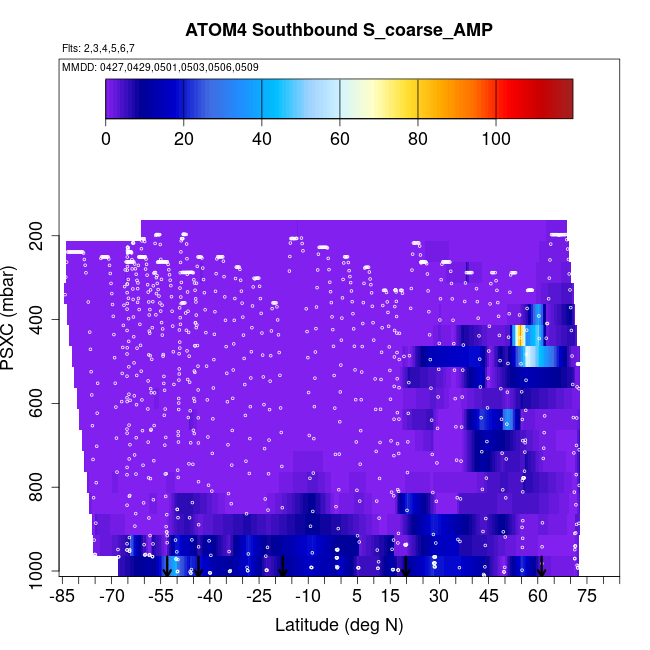 ATOM4 Southbound S_coarse_AMP

Flts: 2,3,4,5,6,7

MMDD: 0427,0429,0501,0503,0506,0509

0 20 40 60 80 100

PSXC (mbar)

200
400
600
800
1000

-85 -70 -55 -40 -25 -10 5 15 30 45 60 75

Latitude (deg N)